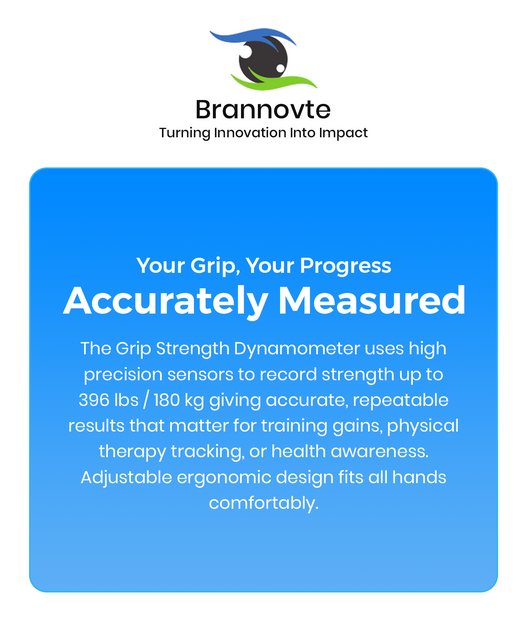 Brannovte
Turning Innovation Into Impact

Your Grip, Your Progress
Accurately Measured

The Grip Strength Dynamometer uses high precision sensors to record strength up to 396 lbs / 180 kg giving accurate, repeatable results that matter for training gains, physical therapy tracking, or health awareness. Adjustable ergonomic design fits all hands comfortably.